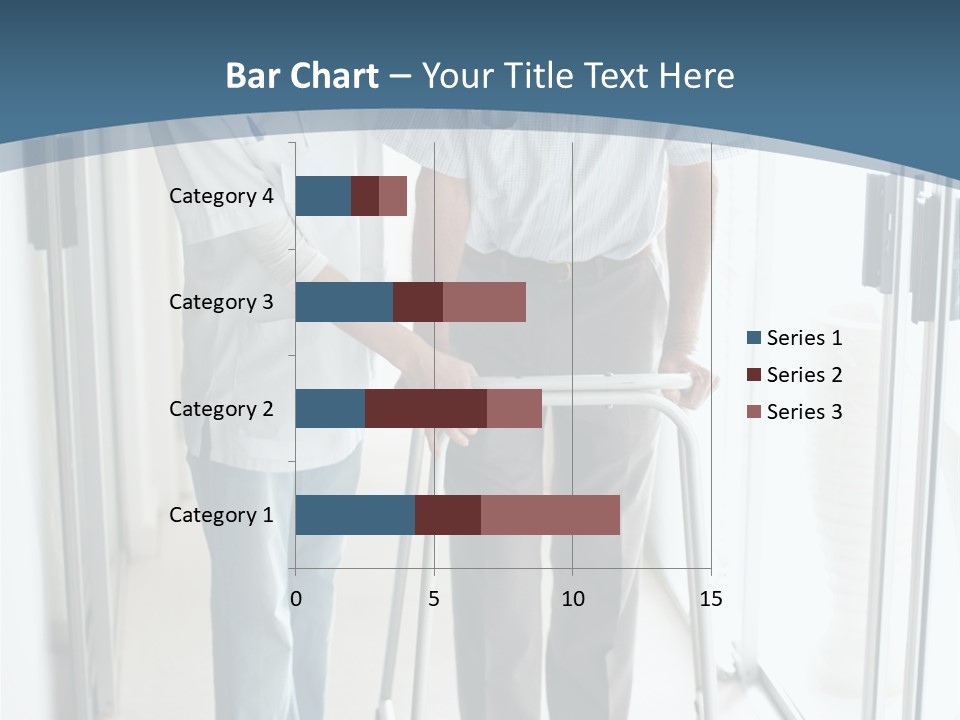 Bar Chart – Your Title Text Here

Category 4
Category 3
Category 2
Category 1

0
5
10
15

Series 1
Series 2
Series 3